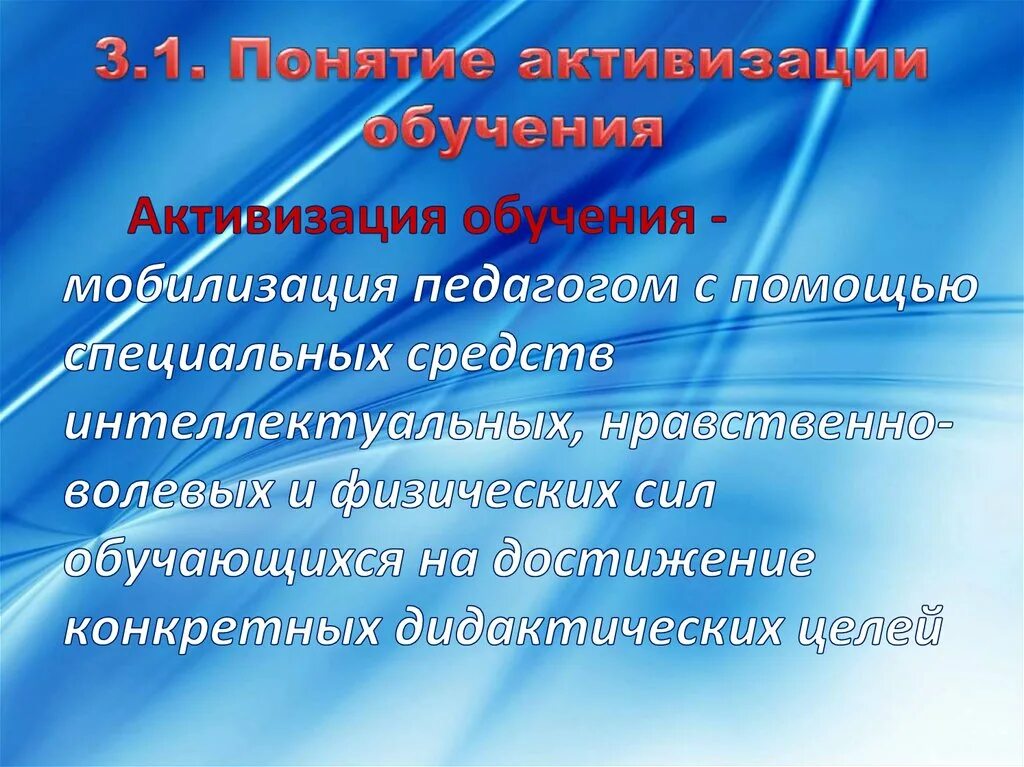 3.1. Понятие активизации обучения

Активизация обучения - мобилизация педагогом с помощью специальных средств интеллектуальных, нравственно-волевых и физических сил обучающихся на достижение конкретных дидактических целей